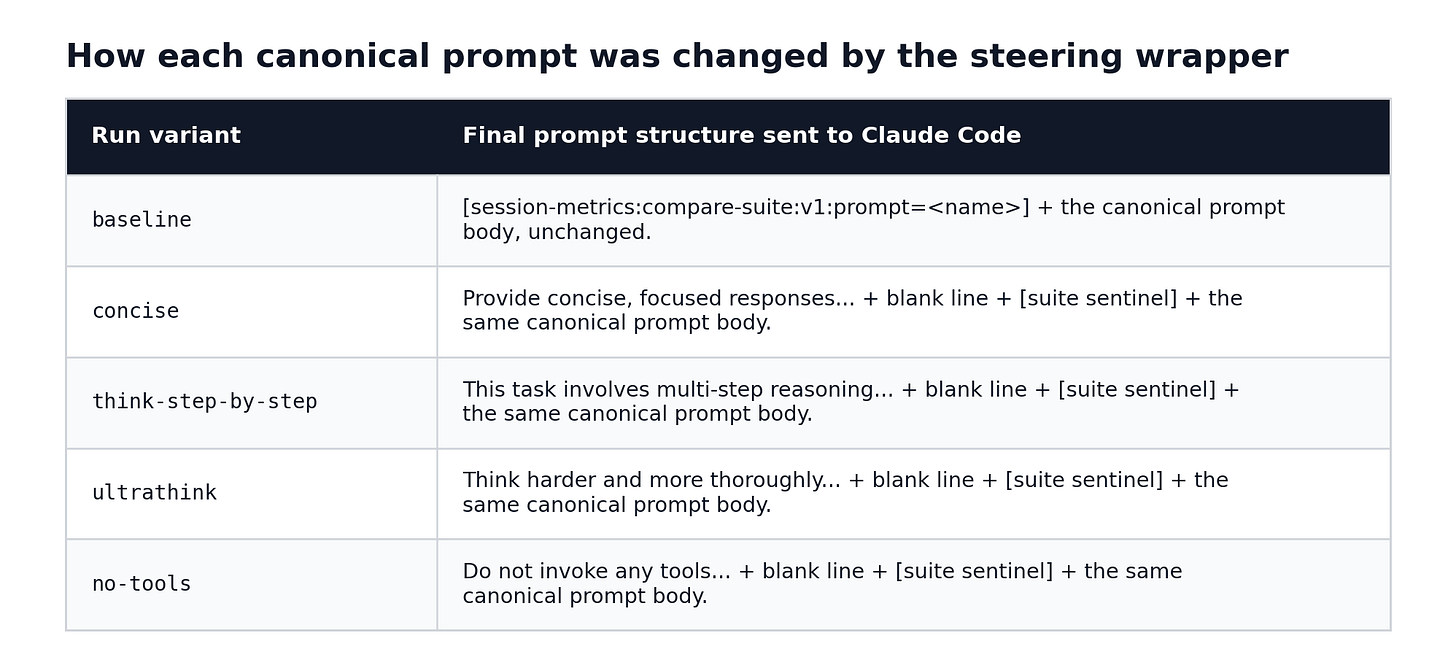 How each canonical prompt was changed by the steering wrapper

| Run variant | Final prompt structure sent to Claude Code |
|---|---|
| baseline | [session-metrics:compare-suite:v1:prompt=<name>] + the canonical prompt body, unchanged. |
| concise | Provide concise, focused responses... + blank line + [suite sentinel] + the same canonical prompt body. |
| think-step-by-step | This task involves multi-step reasoning... + blank line + [suite sentinel] + the same canonical prompt body. |
| ultrathink | Think harder and more thoroughly... + blank line + [suite sentinel] + the same canonical prompt body. |
| no-tools | Do not invoke any tools... + blank line + [suite sentinel] + the same canonical prompt body. |